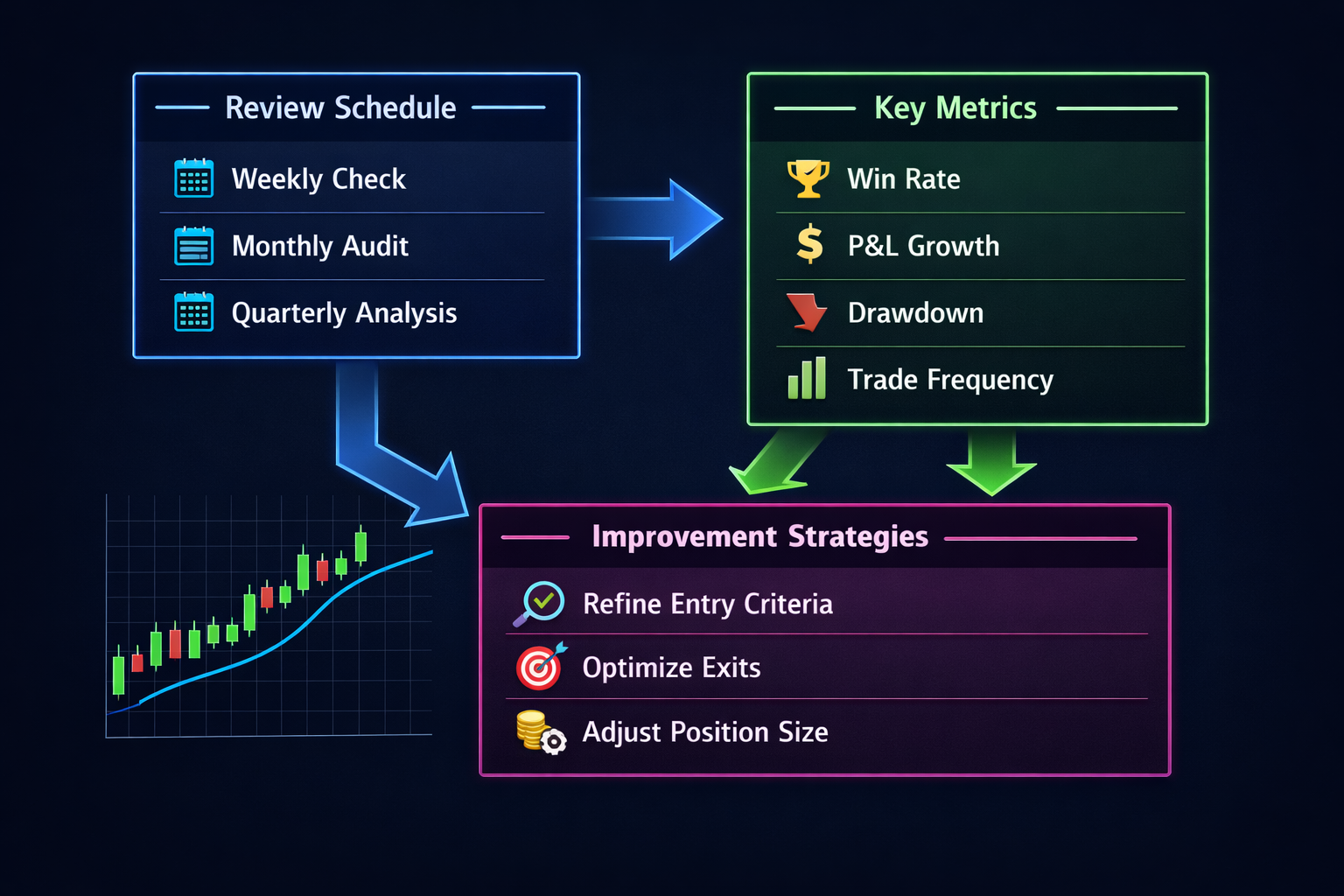 Review Schedule

Weekly Check

Monthly Audit

Quarterly Analysis

Key Metrics

Win Rate

P&L Growth

Drawdown

Trade Frequency

Improvement Strategies

Refine Entry Criteria

Optimize Exits

Adjust Position Size